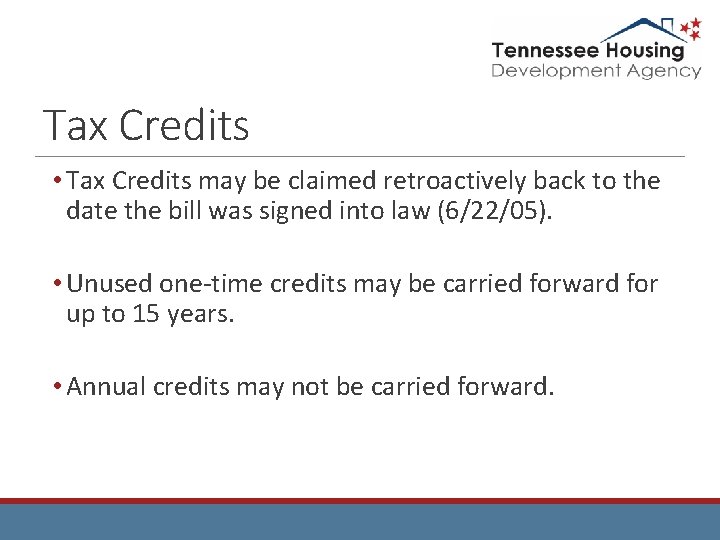 Tennessee Housing
Development Agency

Tax Credits

• Tax Credits may be claimed retroactively back to the date the bill was signed into law (6/22/05).

• Unused one-time credits may be carried forward for up to 15 years.

• Annual credits may not be carried forward.